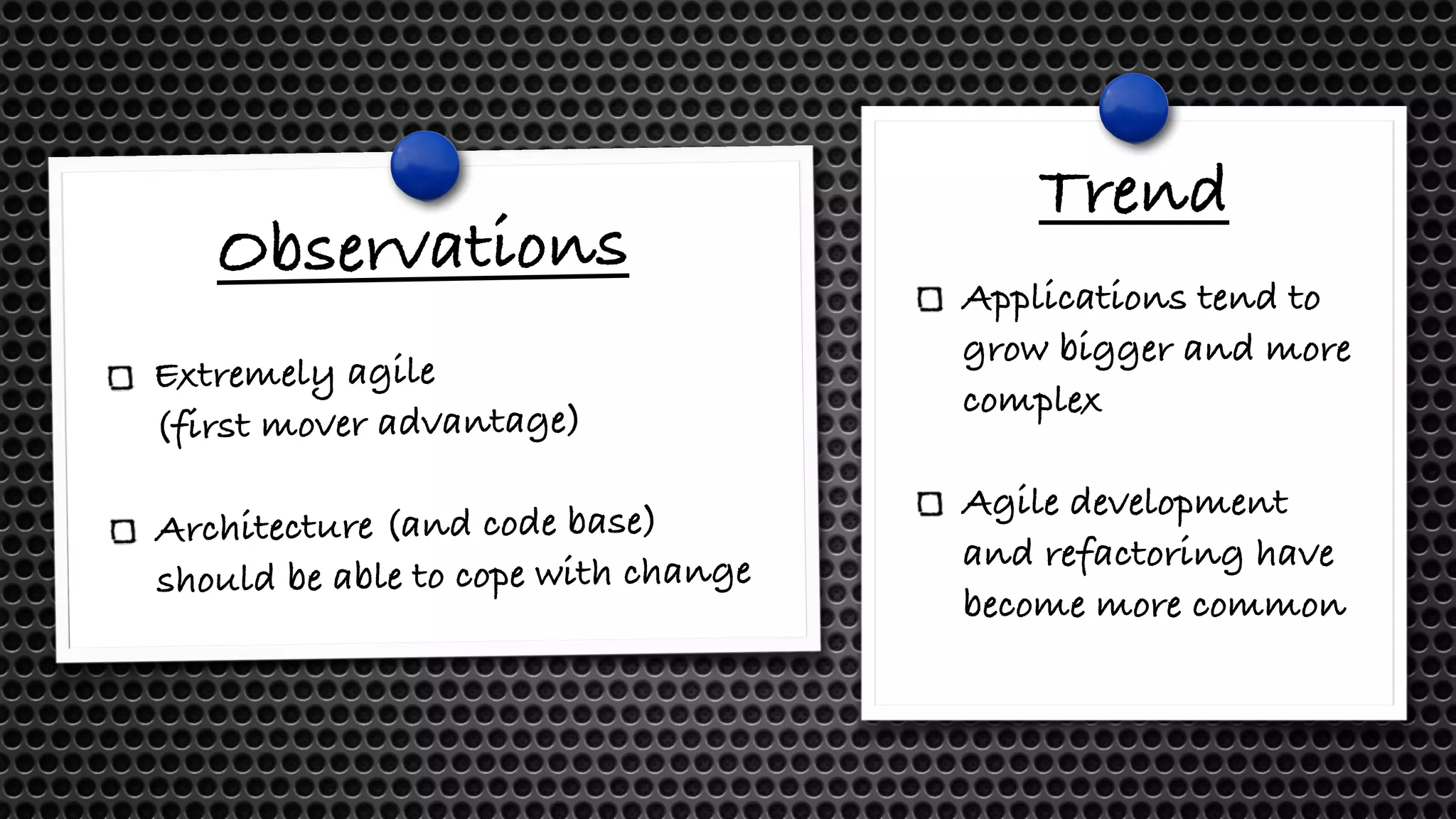 Observations

☐ Extremely agile (first mover advantage)

☐ Architecture (and code base) should be able to cope with change

Trend

☐ Applications tend to grow bigger and more complex

☐ Agile development and refactoring have become more common